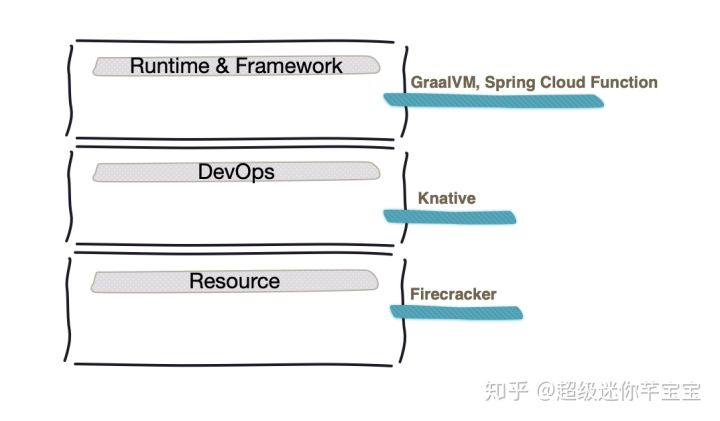 Runtime & Framework

GraalVM, Spring Cloud Function

DevOps

Knative

Resource

Firecracker

知乎 @超级迷你芊宝宝